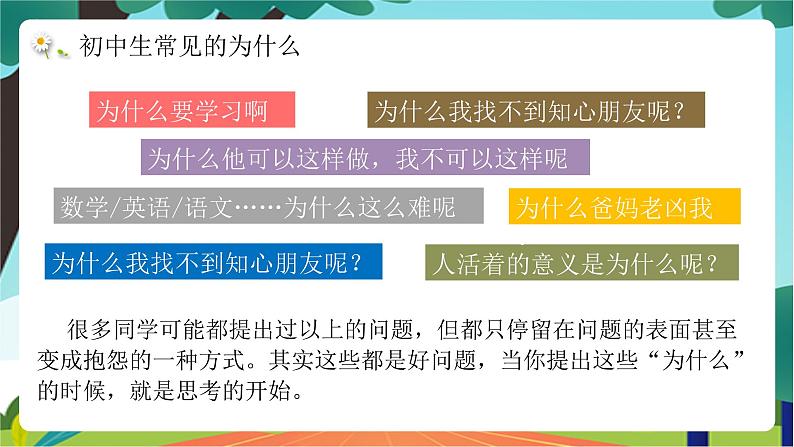 初中生常见的为什么

为什么要学习啊

为什么我找不到知心朋友呢？

为什么他可以这样做，我不可以这样呢

数学/英语/语文……为什么这么难呢

为什么爸妈老凶我

为什么我找不到知心朋友呢？

人活着的意义是为什么呢？

很多同学可能都提出过以上的问题，但都只停留在问题的表面甚至变成抱怨的一种方式。其实这些都是好问题，当你提出这些“为什么”的时候，就是思考的开始。